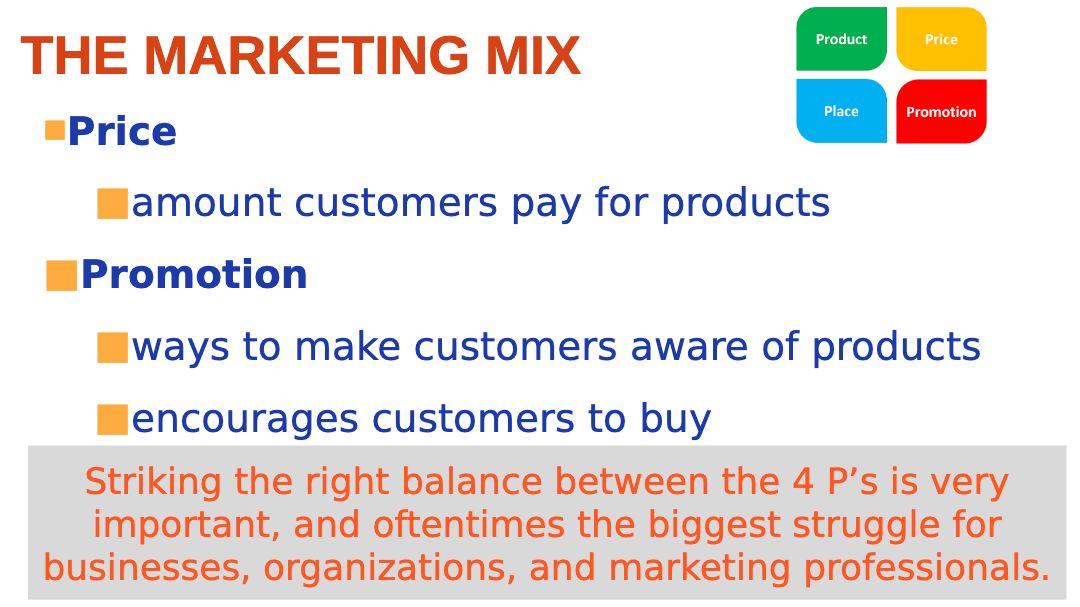 THE MARKETING MIX

Product
Price
Place
Promotion

Price

amount customers pay for products

Promotion

ways to make customers aware of products

encourages customers to buy

Striking the right balance between the 4 P’s is very important, and oftentimes the biggest struggle for businesses, organizations, and marketing professionals.